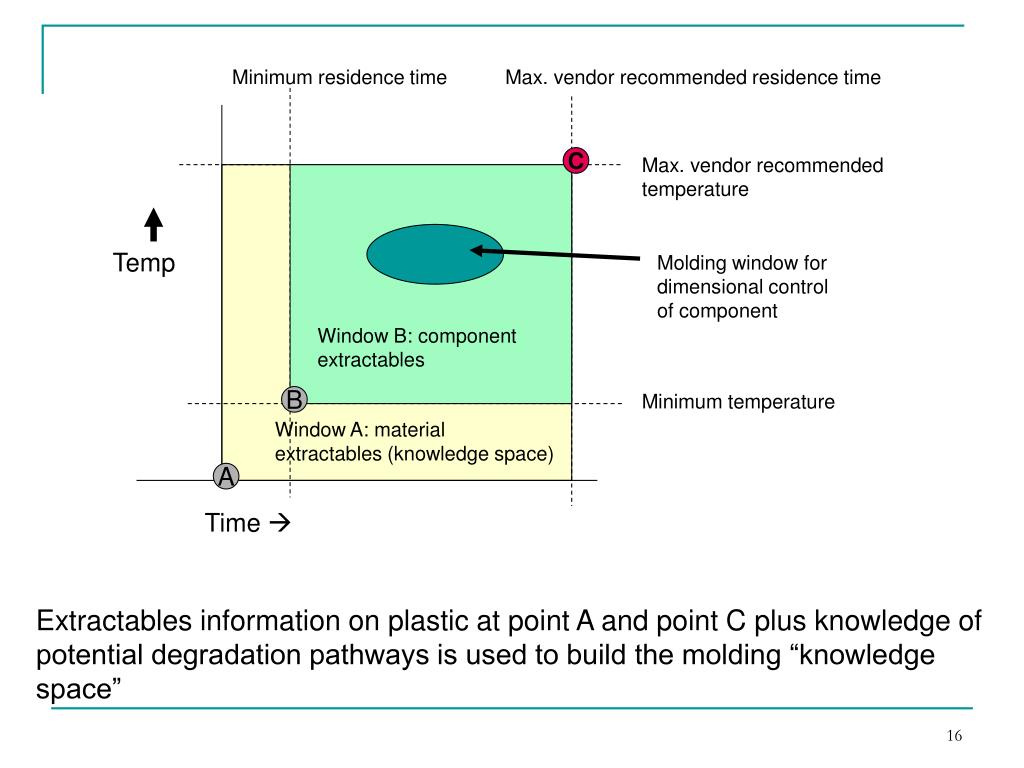 Minimum residence time

Max. vendor recommended residence time

C

Max. vendor recommended temperature

Temp

Molding window for dimensional control of component

Window B: component extractables

B

Minimum temperature

Window A: material extractables (knowledge space)

A

Time →

Extractables information on plastic at point A and point C plus knowledge of potential degradation pathways is used to build the molding “knowledge space”

16